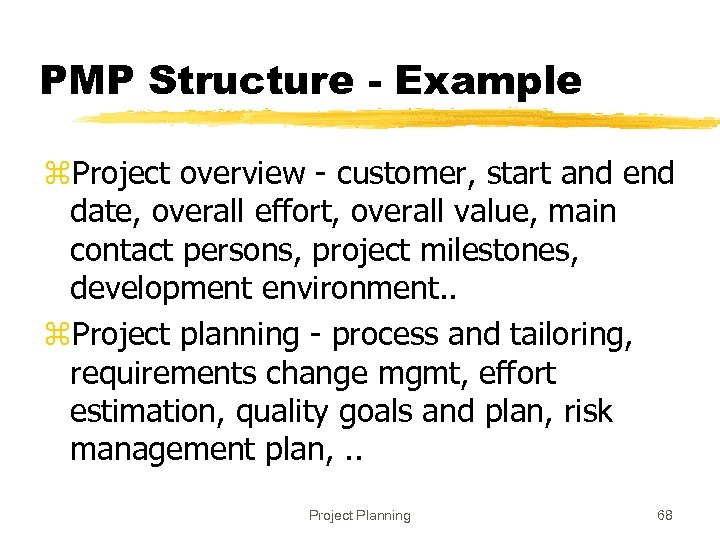 PMP Structure - Example

⌘Project overview - customer, start and end date, overall effort, overall value, main contact persons, project milestones, development environment..

⌘Project planning - process and tailoring, requirements change mgmt, effort estimation, quality goals and plan, risk management plan, ..

Project Planning

68